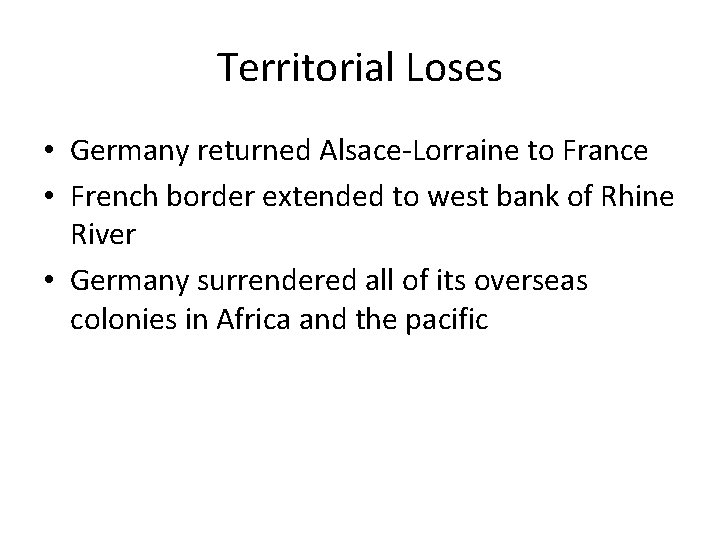 Territorial Loses

• Germany returned Alsace-Lorraine to France
• French border extended to west bank of Rhine River
• Germany surrendered all of its overseas colonies in Africa and the pacific